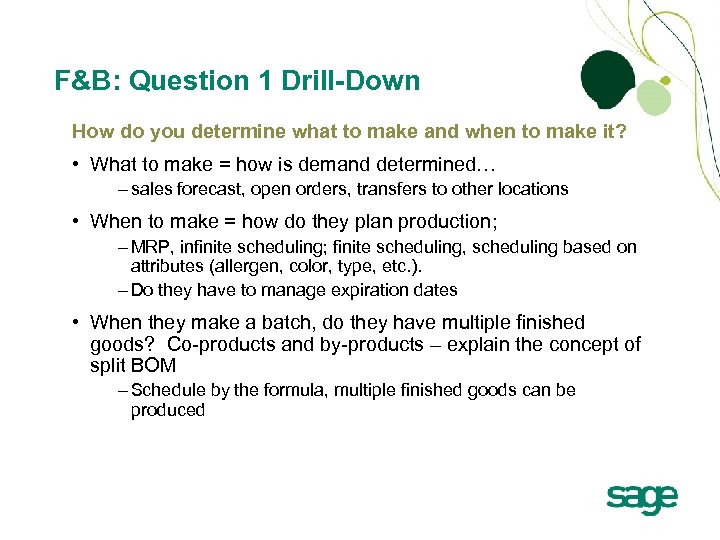 F&B: Question 1 Drill-Down

How do you determine what to make and when to make it?

• What to make = how is demand determined…
– sales forecast, open orders, transfers to other locations

• When to make = how do they plan production;
– MRP, infinite scheduling; finite scheduling, scheduling based on attributes (allergen, color, type, etc.).
– Do they have to manage expiration dates

• When they make a batch, do they have multiple finished goods? Co-products and by-products – explain the concept of split BOM
– Schedule by the formula, multiple finished goods can be produced

sage